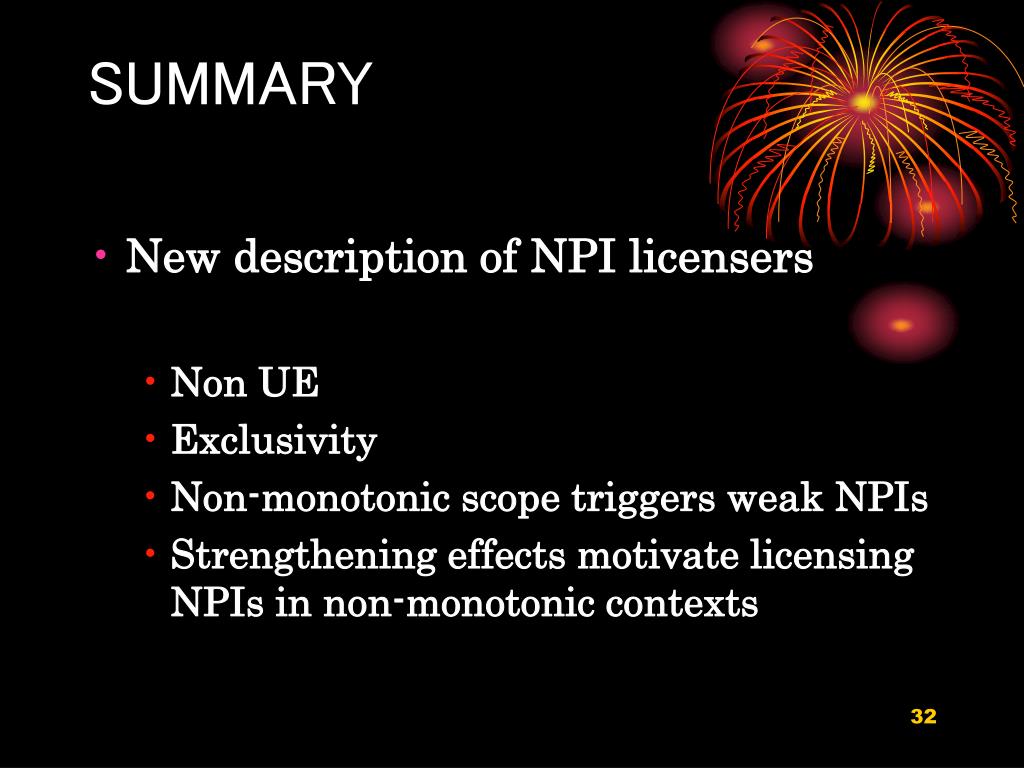 SUMMARY

• New description of NPI licensers

• Non UE
• Exclusivity
• Non-monotonic scope triggers weak NPIs
• Strengthening effects motivate licensing NPIs in non-monotonic contexts

32